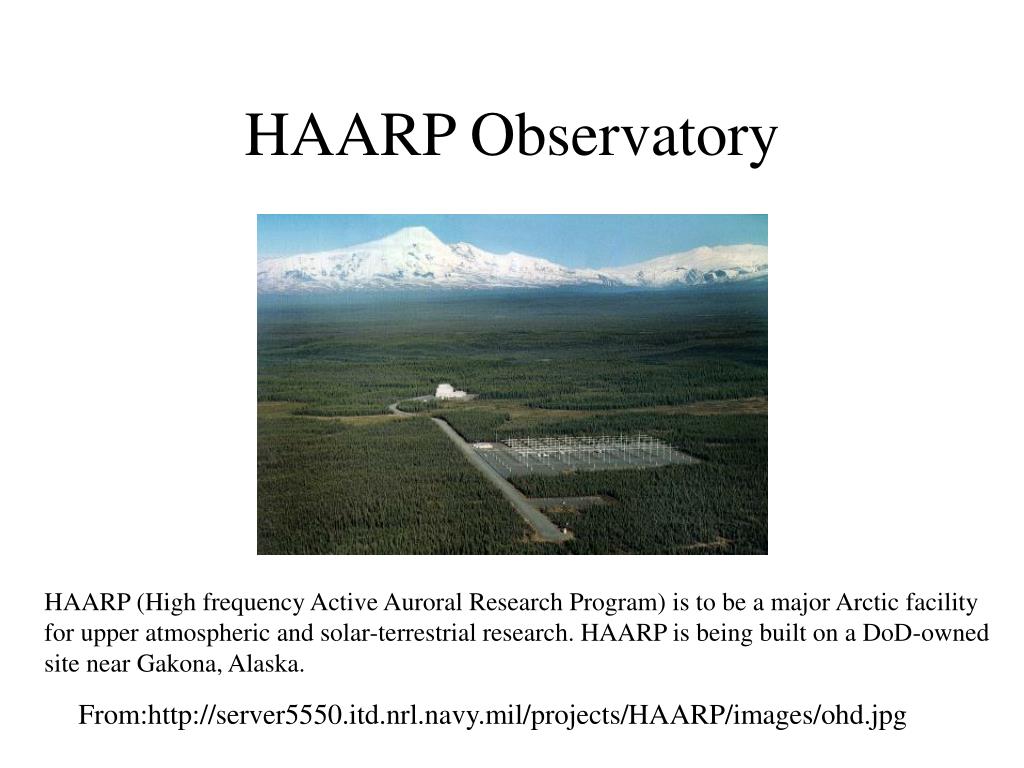 HAARP Observatory

HAARP (High frequency Active Auroral Research Program) is to be a major Arctic facility for upper atmospheric and solar-terrestrial research. HAARP is being built on a DoD-owned site near Gakona, Alaska.

From:http://server5550.itd.nrl.navy.mil/projects/HAARP/images/ohd.jpg